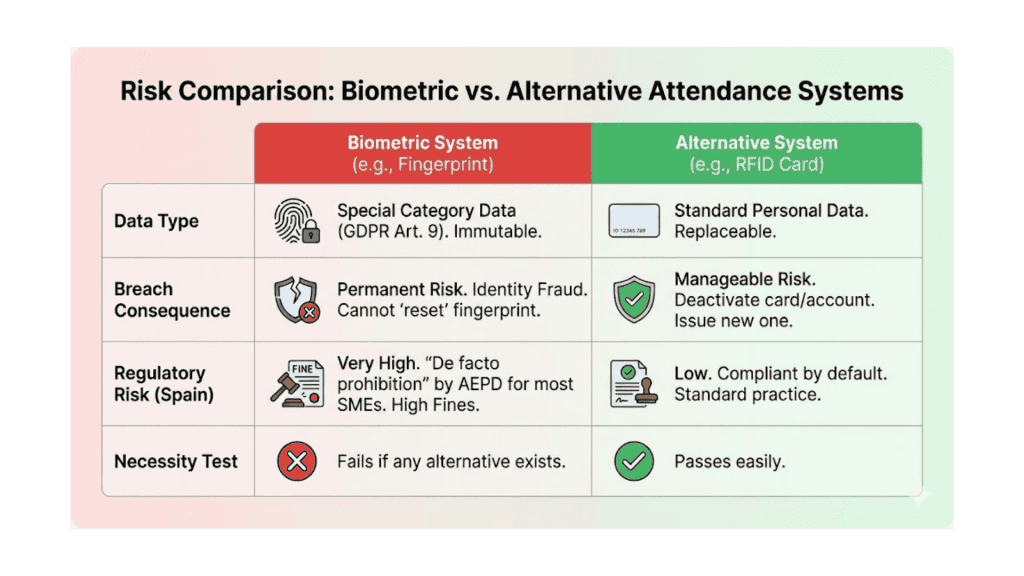 Risk Comparison: Biometric vs. Alternative Attendance Systems

| | Biometric System (e.g., Fingerprint) | Alternative System (e.g., RFID Card) |
|---|---|---|
| Data Type | Special Category Data (GDPR Art. 9). Immutable. | ID 12345 789 Standard Personal Data. Replaceable. |
| Breach Consequence | Permanent Risk. Identity Fraud. Cannot 'reset' fingerprint. | Manageable Risk. Deactivate card/account. Issue new one. |
| Regulatory Risk (Spain) | FINE Very High. "De facto prohibition" by AEPD for most SMEs. High Fines. | Low. Compliant by default. Standard practice. |
| Necessity Test | Fails if any alternative exists. | Passes easily. |